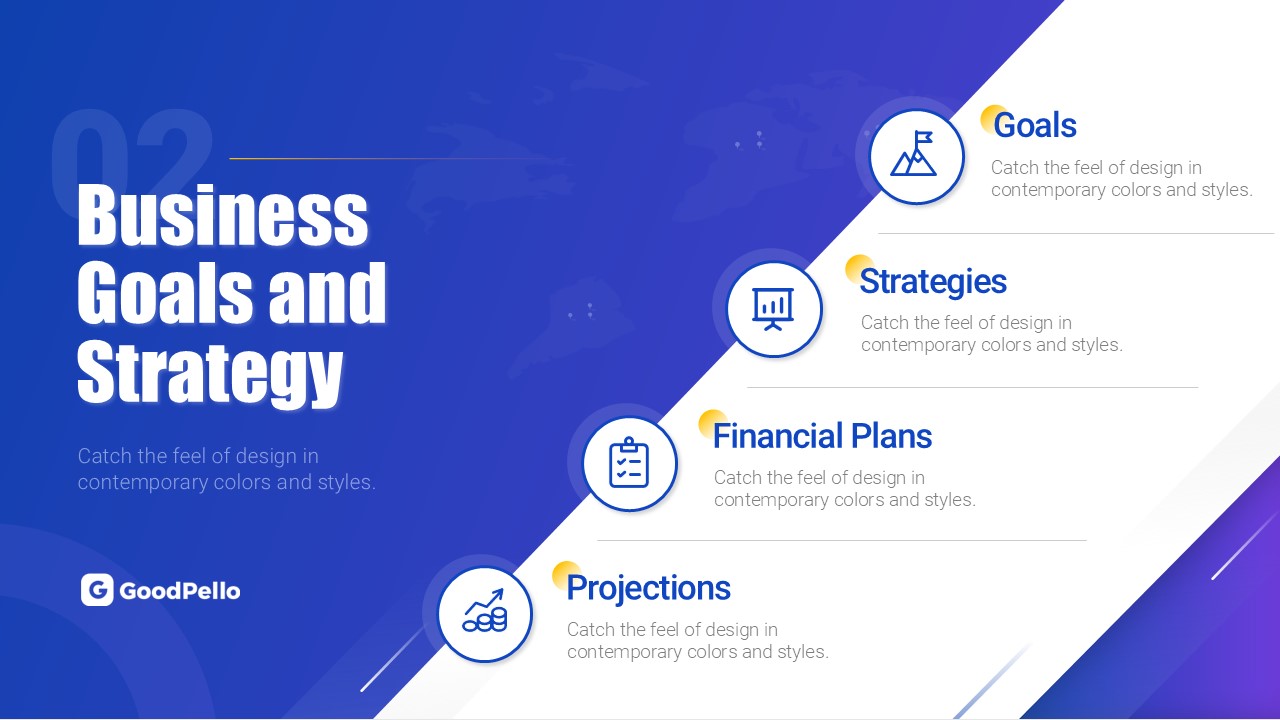 02

Business Goals and Strategy

Catch the feel of design in contemporary colors and styles.

GoodPello

Goals

Catch the feel of design in contemporary colors and styles.

Strategies

Catch the feel of design in contemporary colors and styles.

Financial Plans

Catch the feel of design in contemporary colors and styles.

Projections

Catch the feel of design in contemporary colors and styles.